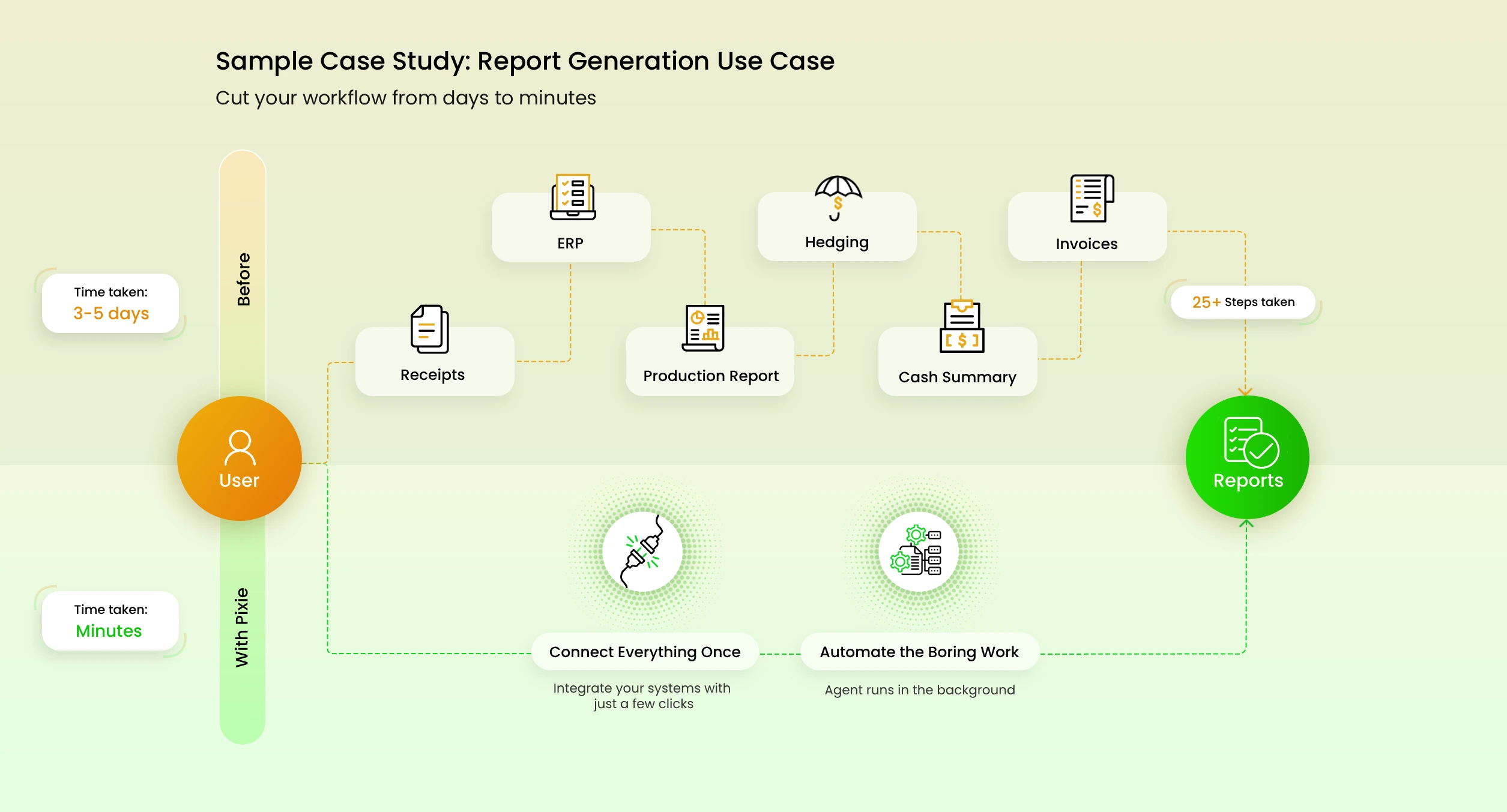 Sample Case Study: Report Generation Use Case

Cut your workflow from days to minutes

Time taken:
3-5 days

Before

ERP

Hedging

Invoices

Receipts

Production Report

Cash Summary

25+ Steps taken

User

Reports

Time taken:
Minutes

With Pixie

Connect Everything Once

Integrate your systems with just a few clicks

Automate the Boring Work

Agent runs in the background